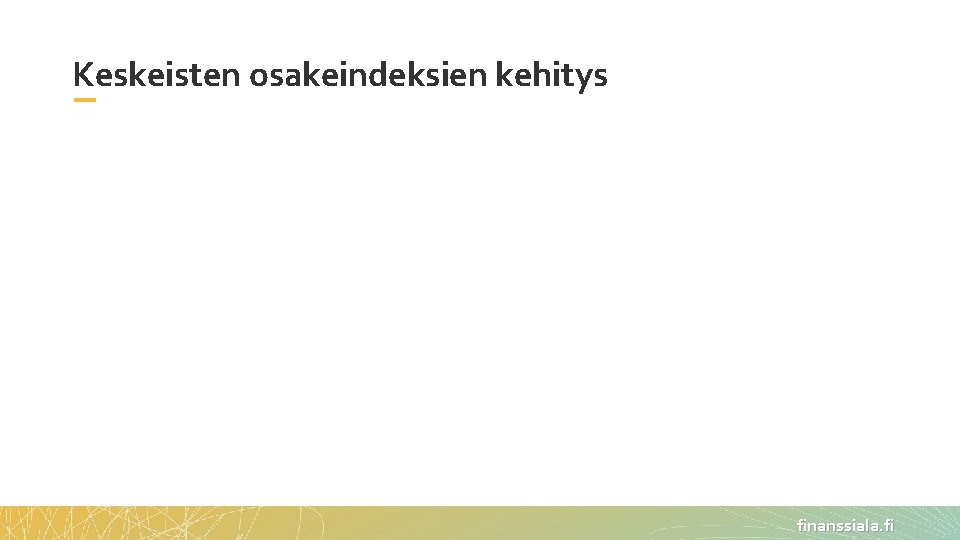 Keskeisten osakeindeksien kehitys

finanssiala.fi